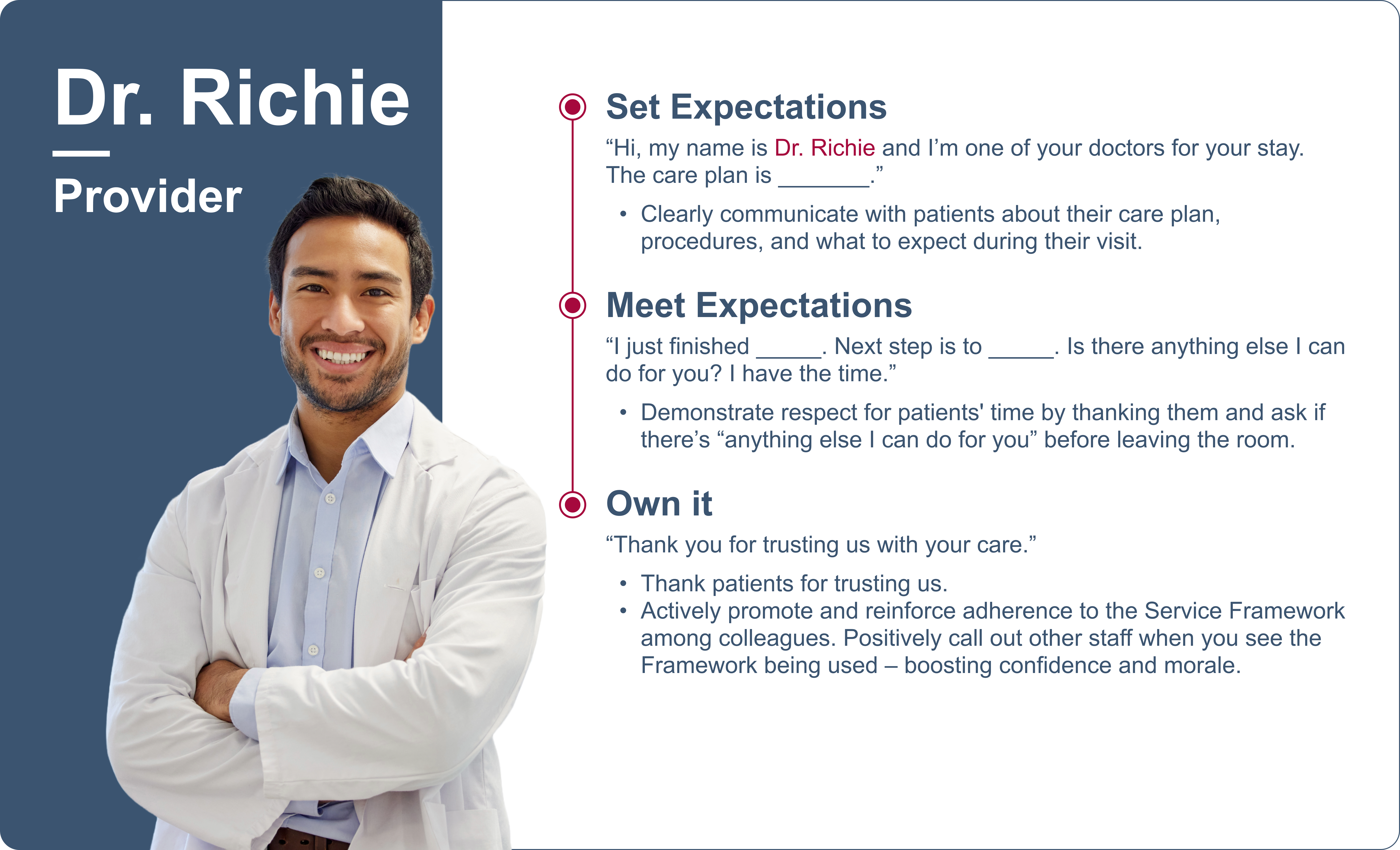 Dr. Richie

Provider

Set Expectations

“Hi, my name is Dr. Richie and I’m one of your doctors for your stay. The care plan is _______.”

• Clearly communicate with patients about their care plan, procedures, and what to expect during their visit.

Meet Expectations

“I just finished _____. Next step is to _____. Is there anything else I can do for you? I have the time.”

• Demonstrate respect for patients' time by thanking them and ask if there’s “anything else I can do for you” before leaving the room.

Own it

“Thank you for trusting us with your care.”

• Thank patients for trusting us.
• Actively promote and reinforce adherence to the Service Framework among colleagues. Positively call out other staff when you see the Framework being used – boosting confidence and morale.